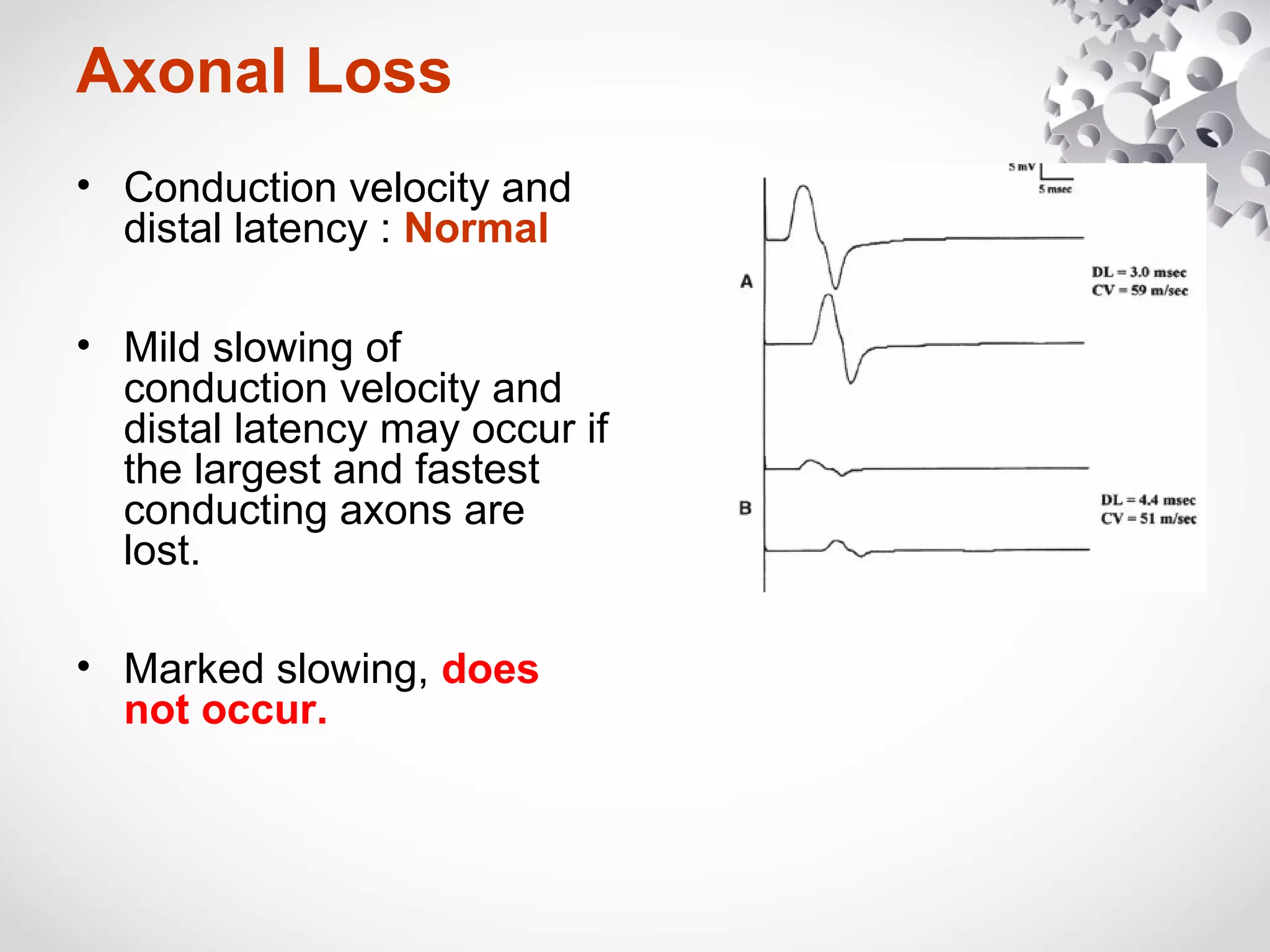 Axonal Loss

• Conduction velocity and distal latency : Normal

• Mild slowing of conduction velocity and distal latency may occur if the largest and fastest conducting axons are lost.

• Marked slowing, does not occur.

5 mV
5 msec

A

DL = 3.0 msec
CV = 59 m/sec

B

DL = 4.4 msec
CV = 51 m/sec